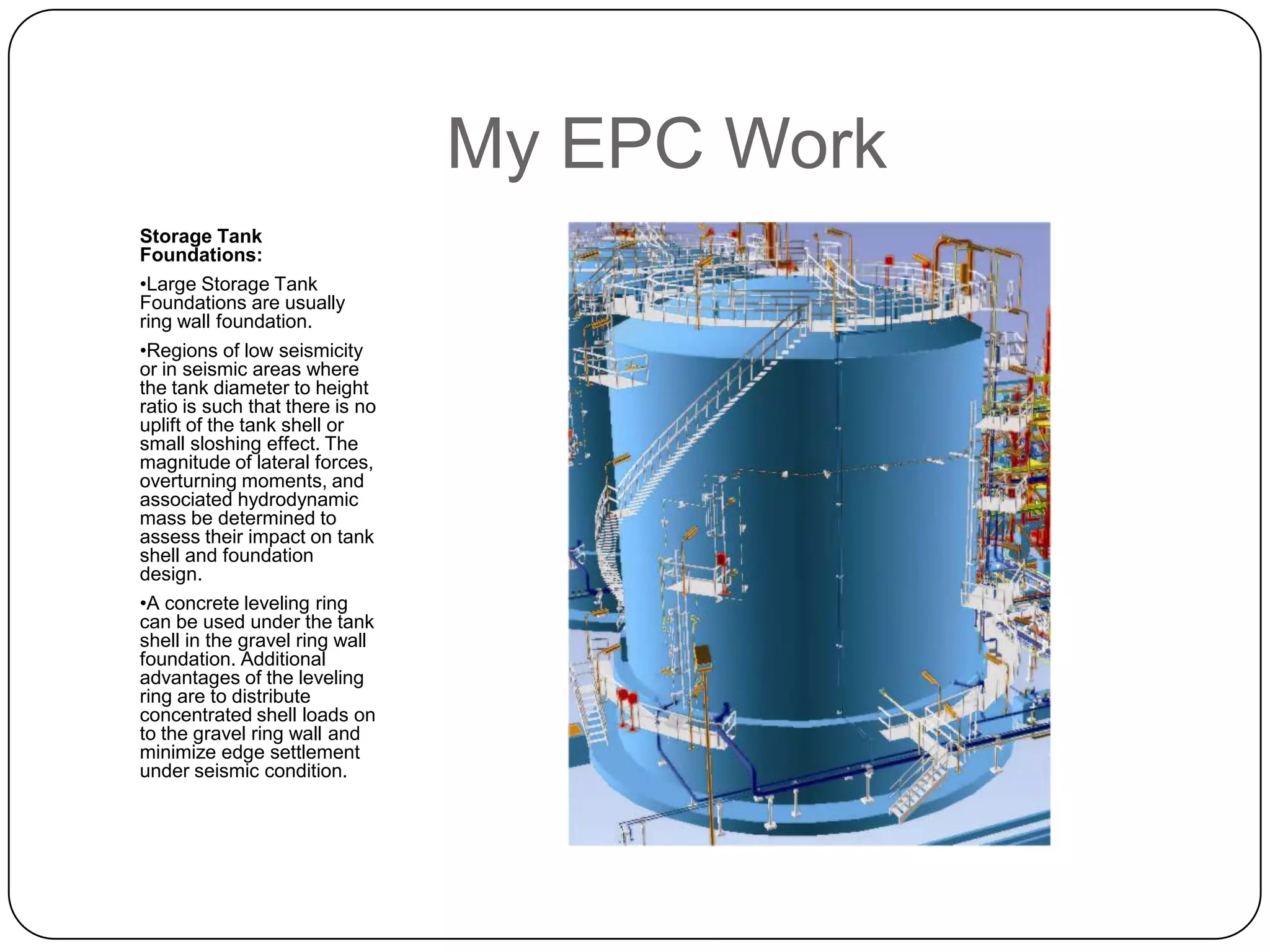 My EPC Work

Storage Tank Foundations:

•Large Storage Tank Foundations are usually ring wall foundation.

•Regions of low seismicity or in seismic areas where the tank diameter to height ratio is such that there is no uplift of the tank shell or small sloshing effect. The magnitude of lateral forces, overturning moments, and associated hydrodynamic mass be determined to assess their impact on tank shell and foundation design.

•A concrete leveling ring can be used under the tank shell in the gravel ring wall foundation. Additional advantages of the leveling ring are to distribute concentrated shell loads on to the gravel ring wall and minimize edge settlement under seismic condition.